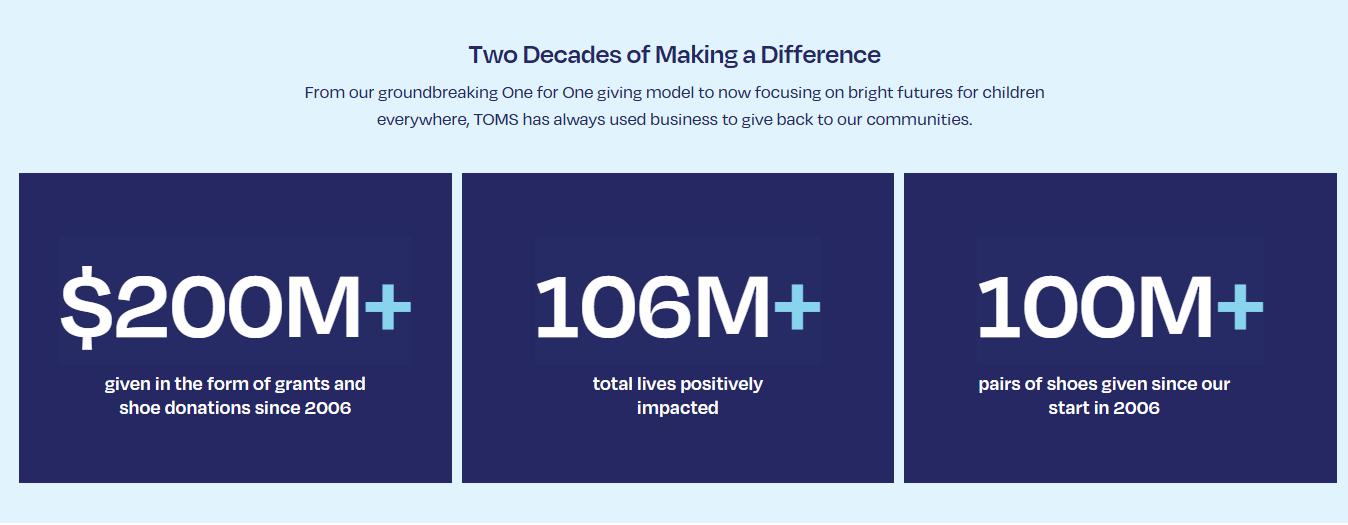 Two Decades of Making a Difference

From our groundbreaking One for One giving model to now focusing on bright futures for children everywhere, TOMS has always used business to give back to our communities.

$200M+

given in the form of grants and shoe donations since 2006

106M+

total lives positively impacted

100M+

pairs of shoes given since our start in 2006